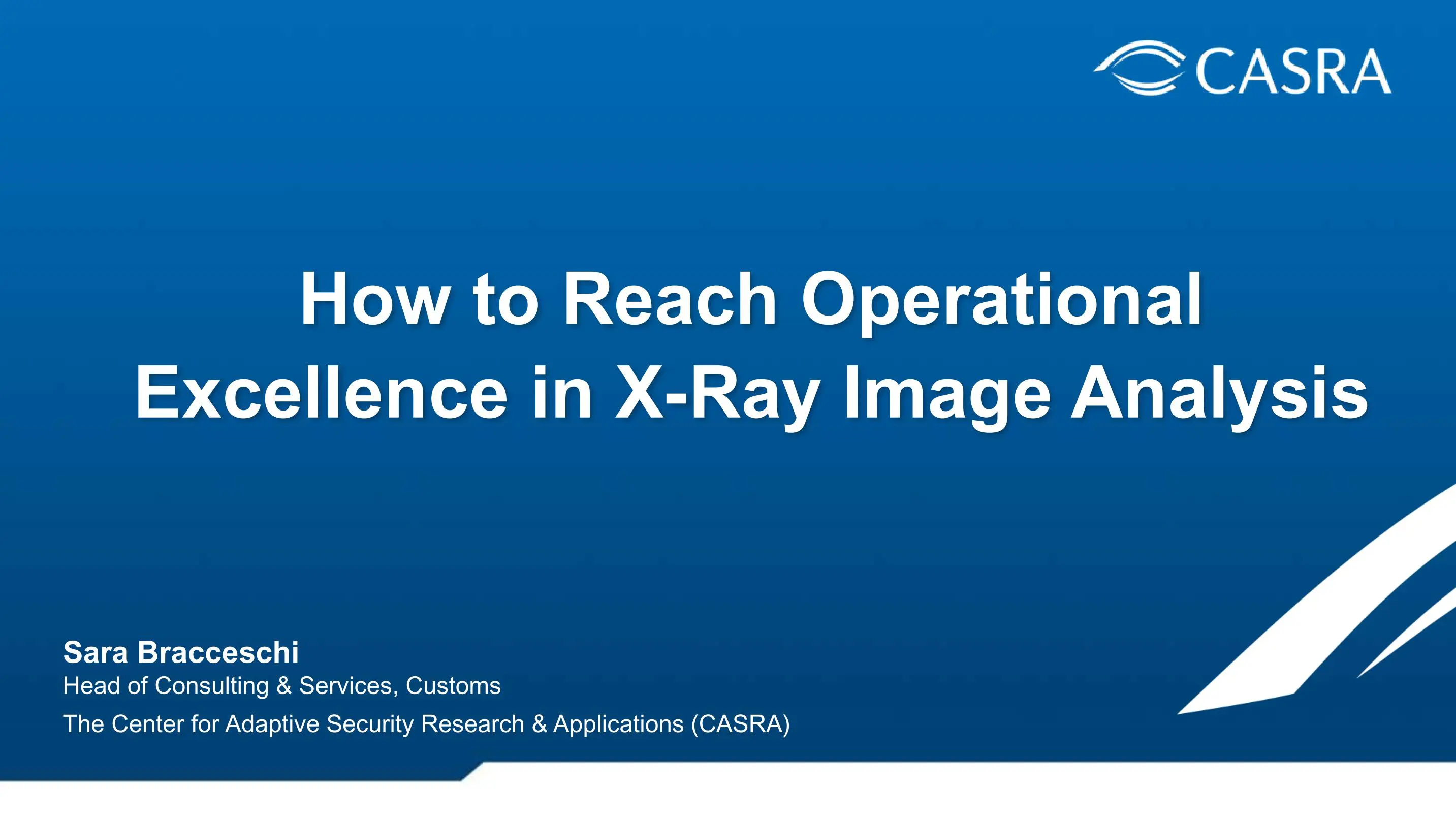 CASRA

How to Reach Operational Excellence in X-Ray Image Analysis

Sara Bracceschi
Head of Consulting & Services, Customs
The Center for Adaptive Security Research & Applications (CASRA)